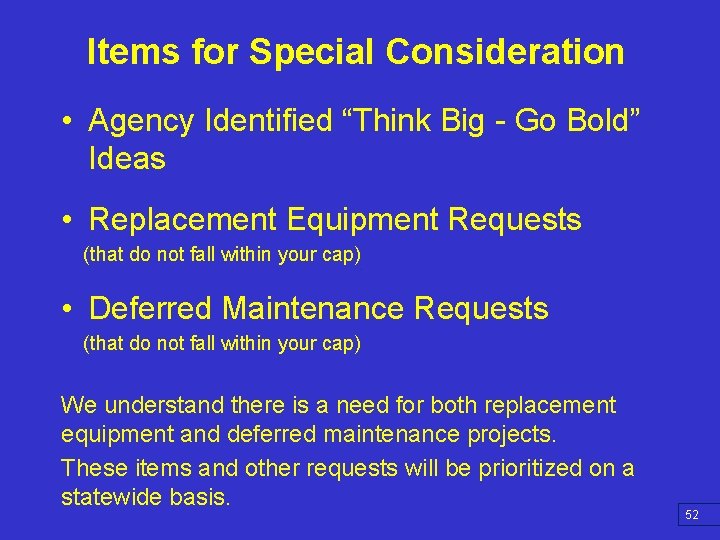 Items for Special Consideration

• Agency Identified “Think Big - Go Bold” Ideas

• Replacement Equipment Requests
(that do not fall within your cap)

• Deferred Maintenance Requests
(that do not fall within your cap)

We understand there is a need for both replacement equipment and deferred maintenance projects.

These items and other requests will be prioritized on a statewide basis.

52